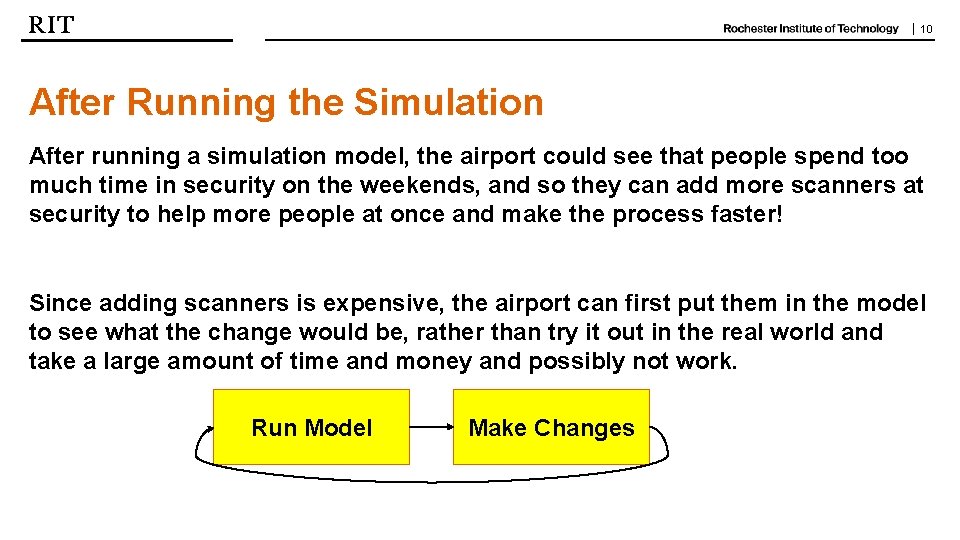 RIT

Rochester Institute of Technology | 10

After Running the Simulation

After running a simulation model, the airport could see that people spend too much time in security on the weekends, and so they can add more scanners at security to help more people at once and make the process faster!

Since adding scanners is expensive, the airport can first put them in the model to see what the change would be, rather than try it out in the real world and take a large amount of time and money and possibly not work.

Run Model

Make Changes